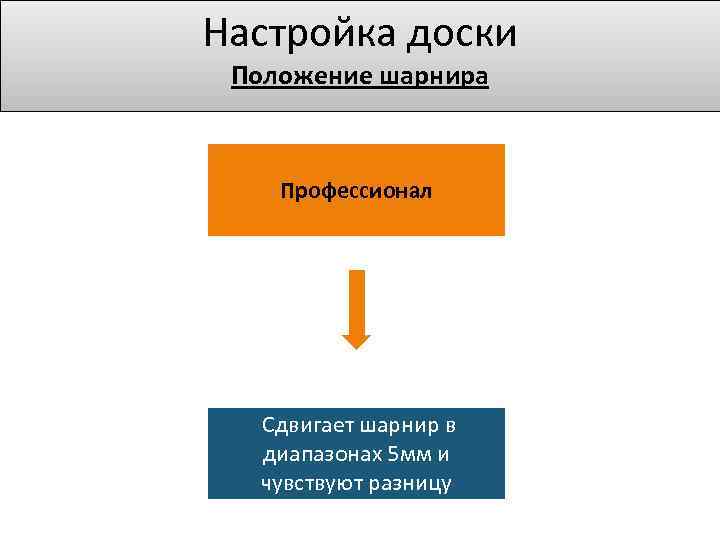 Настройка доски

Положение шарнира

Профессионал

Сдвигает шарнир в диапазонах 5мм и чувствуют разницу